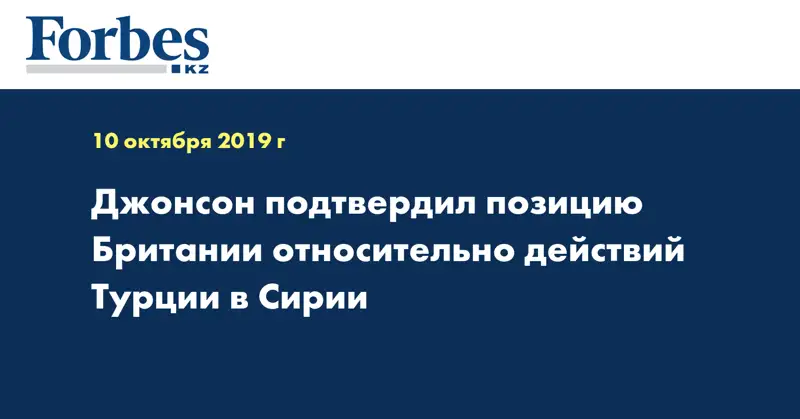 Forbes
KZ

10 октября 2019 г

Джонсон подтвердил позицию Британии относительно действий Турции в Сирии